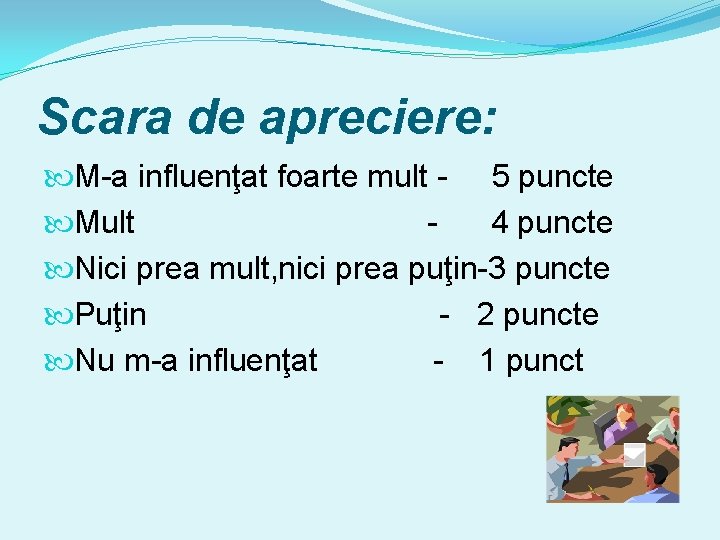 Scara de apreciere:

M-a influenţat foarte mult - 5 puncte
Mult - 4 puncte
Nici prea mult,nici prea puţin-3 puncte
Puţin - 2 puncte
Nu m-a influenţat - 1 punct